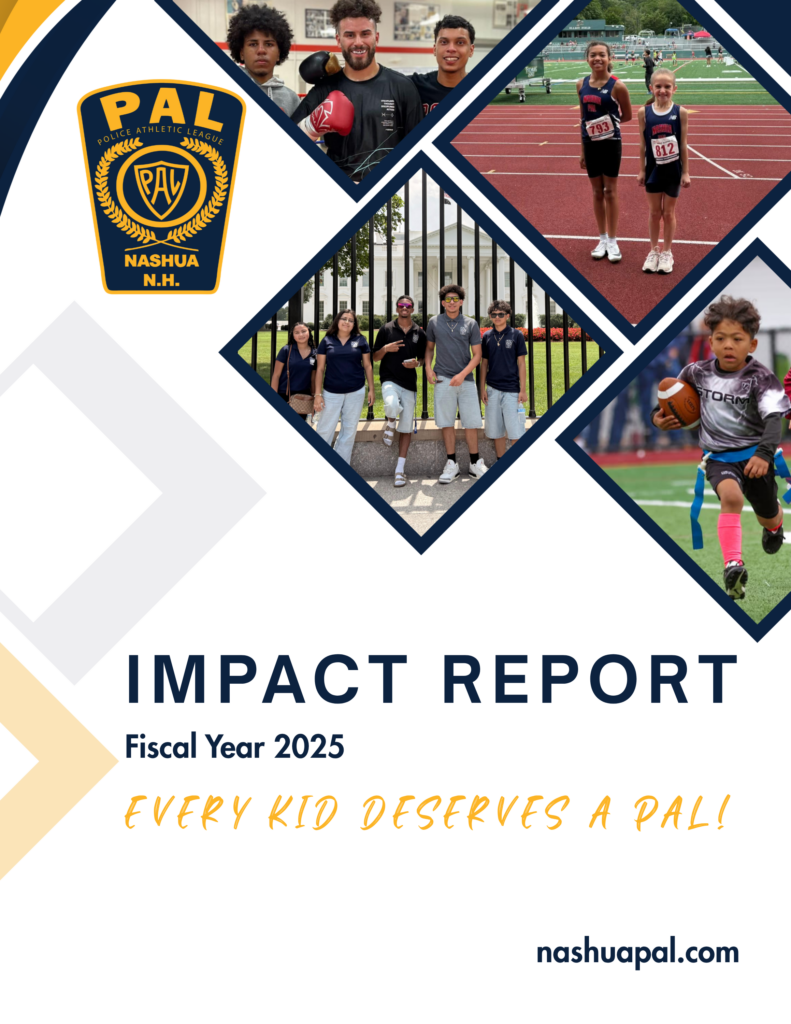 PAL
POLICE ATHLETIC LEAGUE
PAL
NASHUA
N.H.

793
812
STORM

IMPACT REPORT
Fiscal Year 2025
EVERY KID DESERVES A PAL!

nashuapal.com